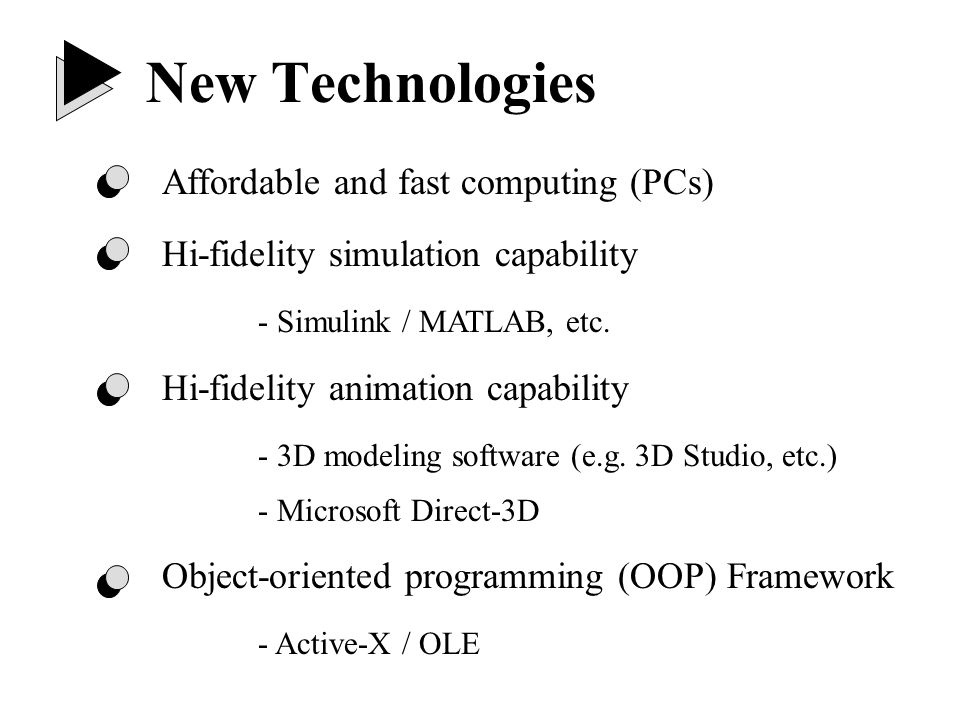 New Technologies

Affordable and fast computing (PCs)

Hi-fidelity simulation capability

- Simulink / MATLAB, etc.

Hi-fidelity animation capability

- 3D modeling software (e.g. 3D Studio, etc.)

- Microsoft Direct-3D

Object-oriented programming (OOP) Framework

- Active-X / OLE